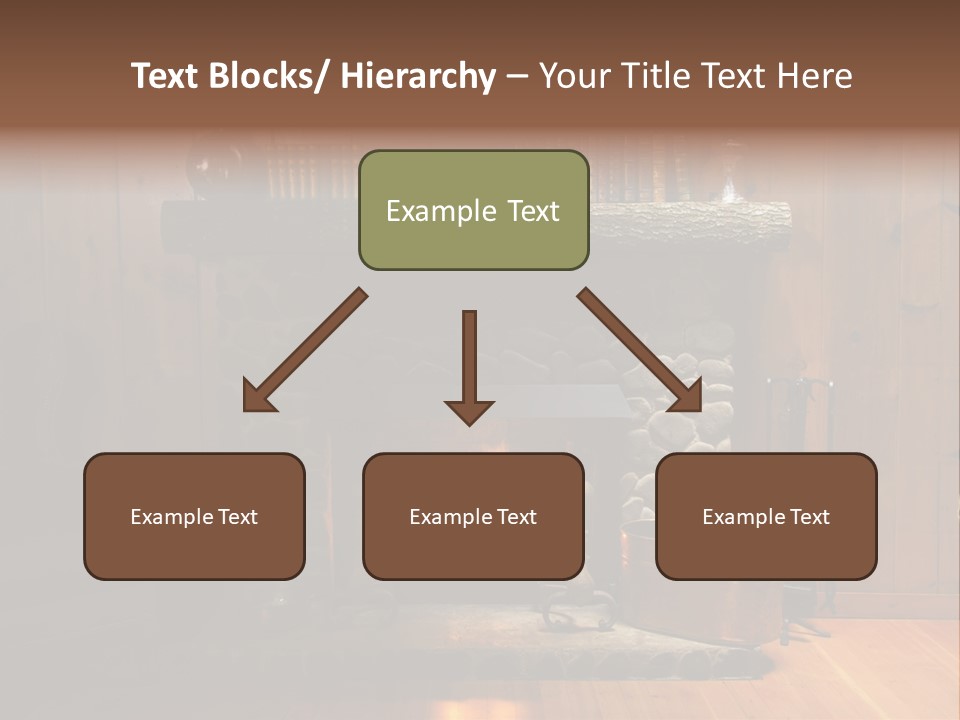 Text Blocks/ Hierarchy – Your Title Text Here

Example Text

Example Text

Example Text

Example Text